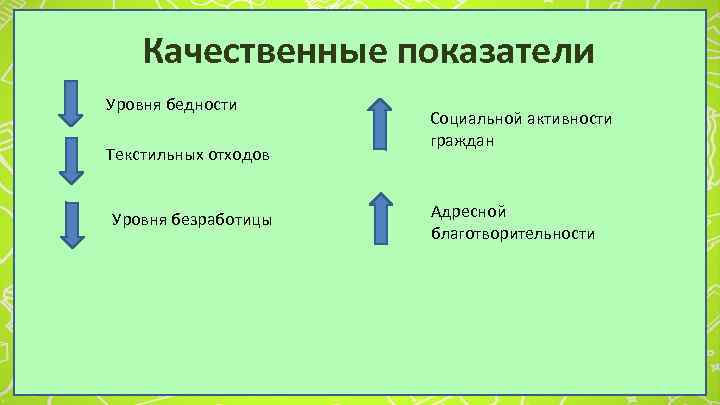 Качественные показатели

Уровня бедности

Текстильных отходов

Уровня безработицы

Социальной активности граждан

Адресной благотворительности